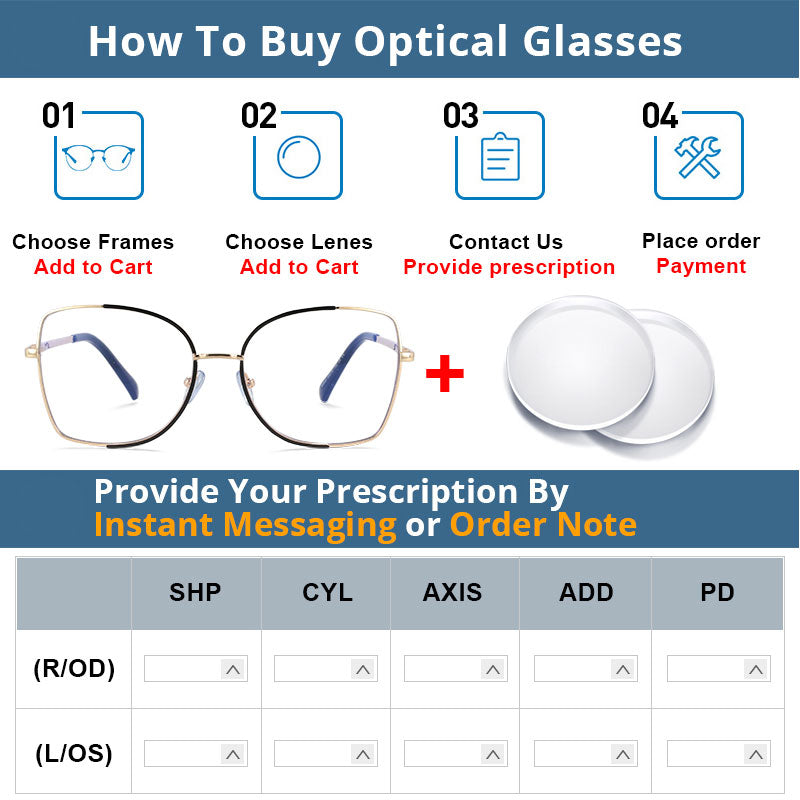 How To Buy Optical Glasses

01
Choose Frames
Add to Cart

02
Choose Lenes
Add to Cart

03
Contact Us
Provide prescription

04
Place order
Payment

+

Provide Your Prescription By
Instant Messaging or Order Note

| | SHP | CYL | AXIS | ADD | PD |
|---|---|---|---|---|---|
| (R/OD) | | | | | |
| (L/OS) | | | | | |